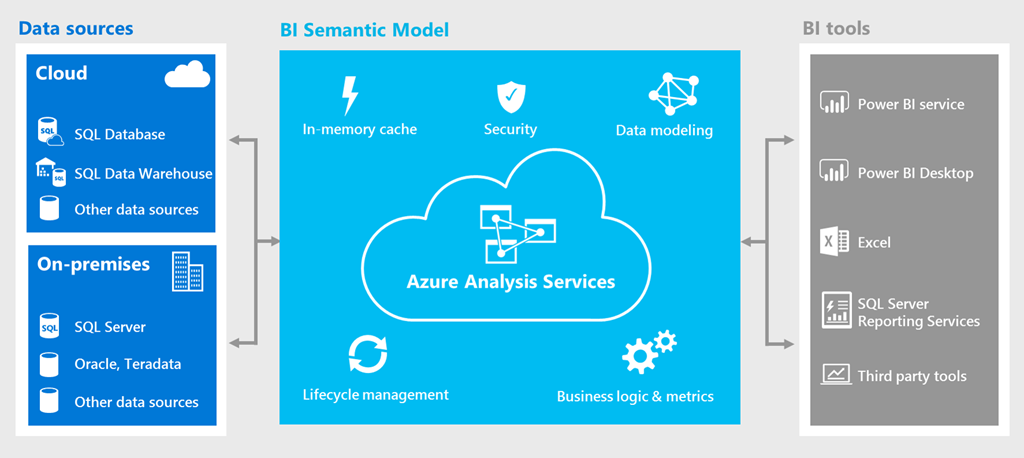 Data sources

Cloud

SQL Database

SQL Data Warehouse

Other data sources

On-premises

SQL Server

Oracle, Teradata

Other data sources

BI Semantic Model

In-memory cache

Security

Data modeling

Azure Analysis Services

Lifecycle management

Business logic & metrics

BI tools

Power BI service

Power BI Desktop

Excel

SQL Server Reporting Services

Third party tools